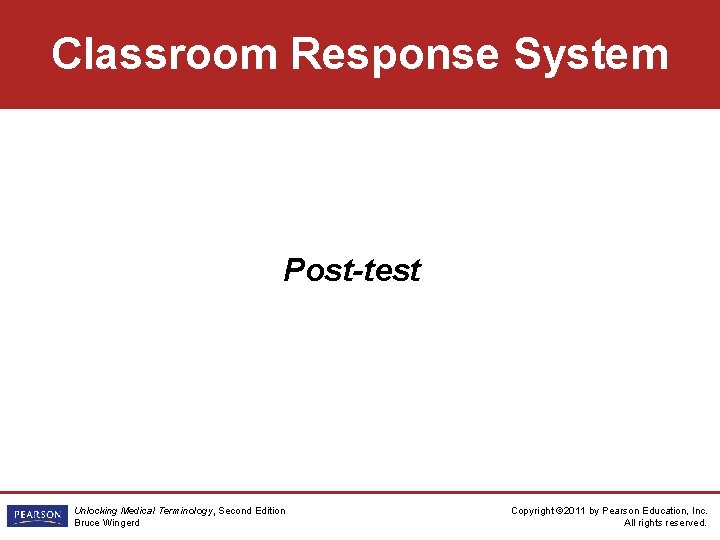 Classroom Response System

Post-test

PEARSON

Unlocking Medical Terminology, Second Edition
Bruce Wingerd

Copyright ©2011 by Pearson Education, Inc.
All rights reserved.